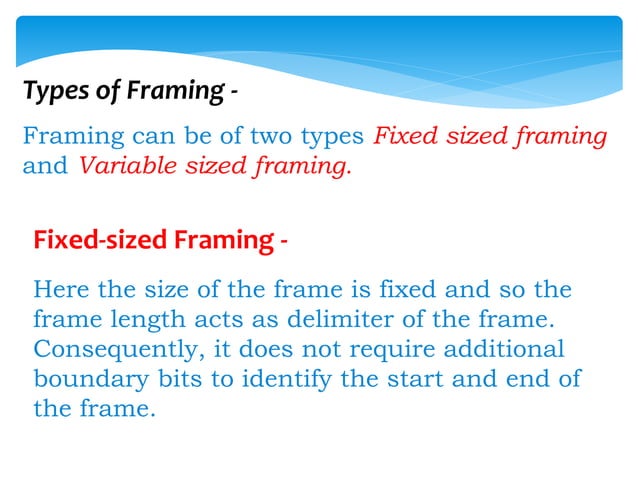 Types of Framing -

Framing can be of two types Fixed sized framing and Variable sized framing.

Fixed-sized Framing -

Here the size of the frame is fixed and so the frame length acts as delimiter of the frame. Consequently, it does not require additional boundary bits to identify the start and end of the frame.